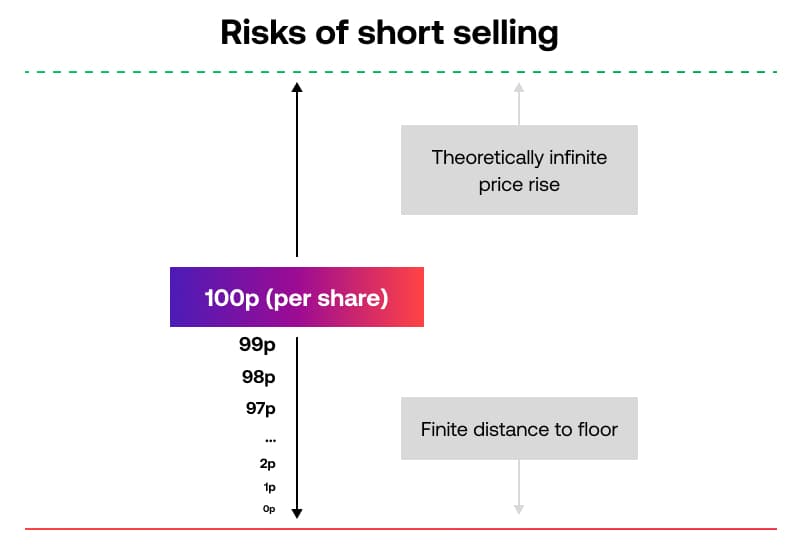 Risks of short selling

Theoretically infinite price rise

100p (per share)

99p

98p

97p

...

2p

1p

0p

Finite distance to floor